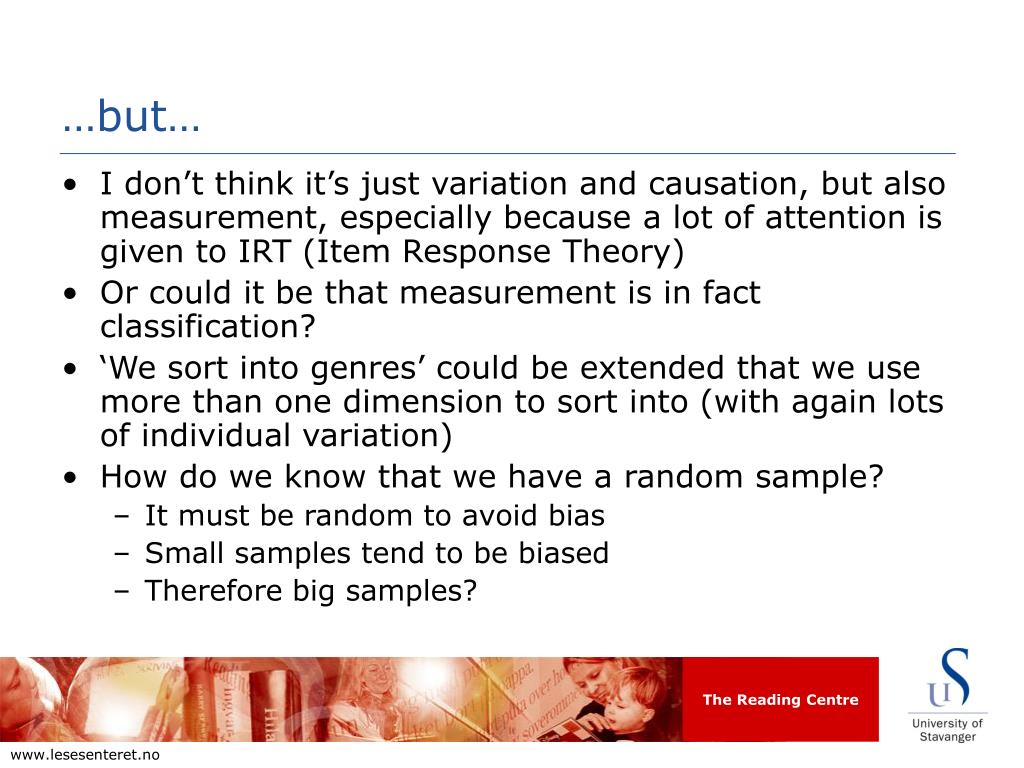 …but…

• I don’t think it’s just variation and causation, but also measurement, especially because a lot of attention is given to IRT (Item Response Theory)
• Or could it be that measurement is in fact classification?
• ‘We sort into genres’ could be extended that we use more than one dimension to sort into (with again lots of individual variation)
• How do we know that we have a random sample?
  – It must be random to avoid bias
  – Small samples tend to be biased
  – Therefore big samples?

The Reading Centre

US
University of Stavanger

www.lesesenteret.no